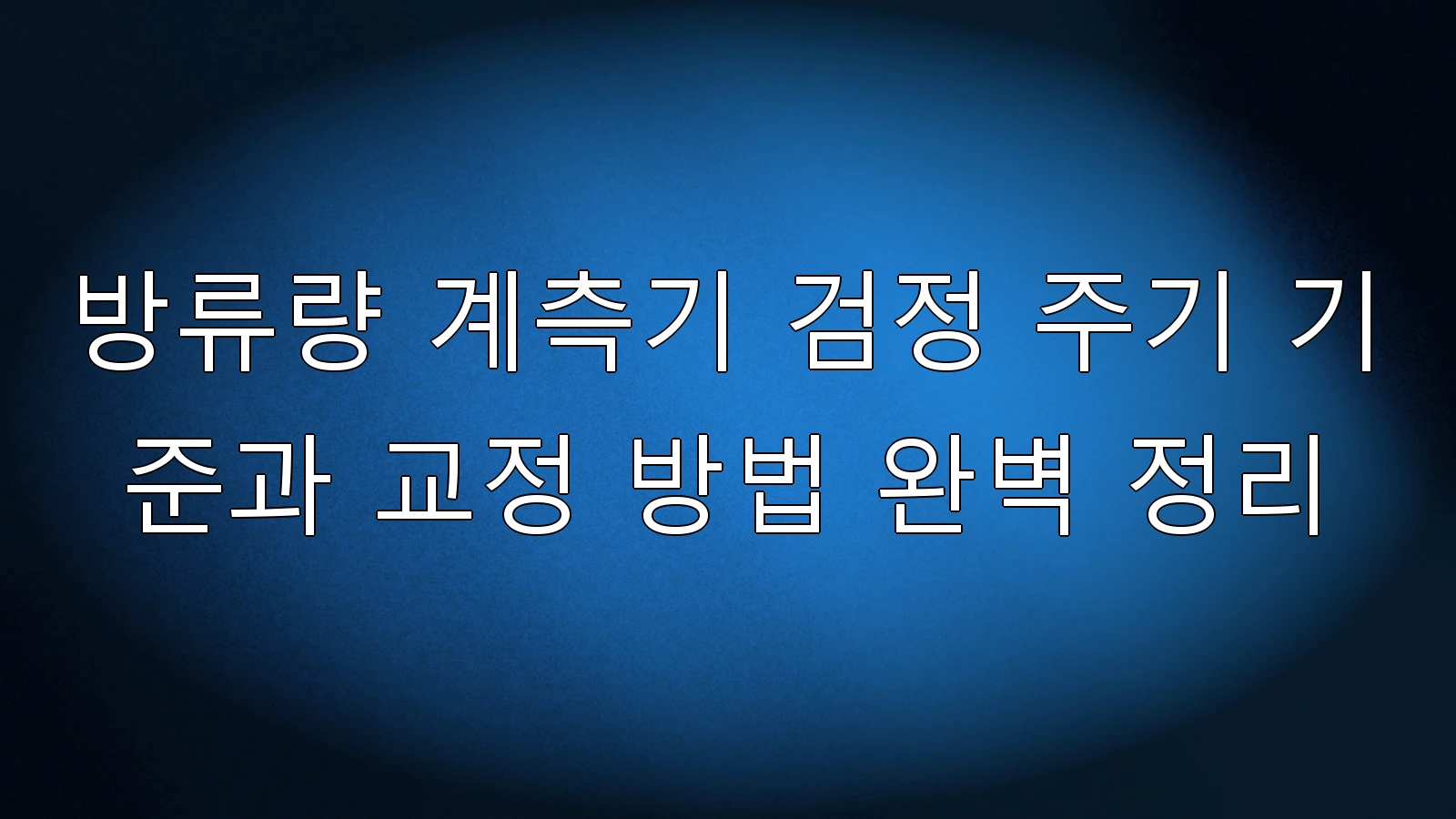 방류량 계측기 검정 주기 기준과 교정 방법 완벽 정리